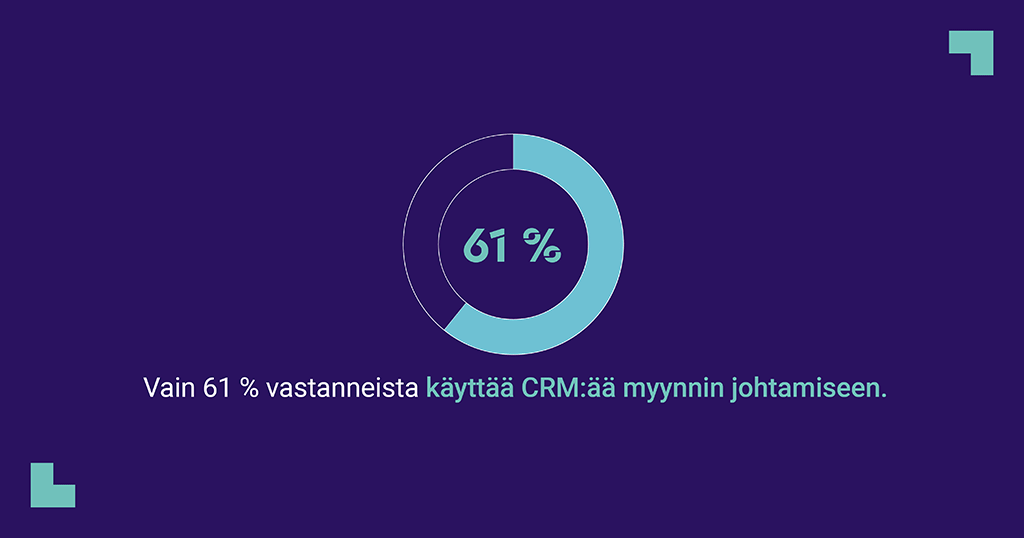 61 %

Vain 61 % vastanneista käyttää CRM:ää myynnin johtamiseen.